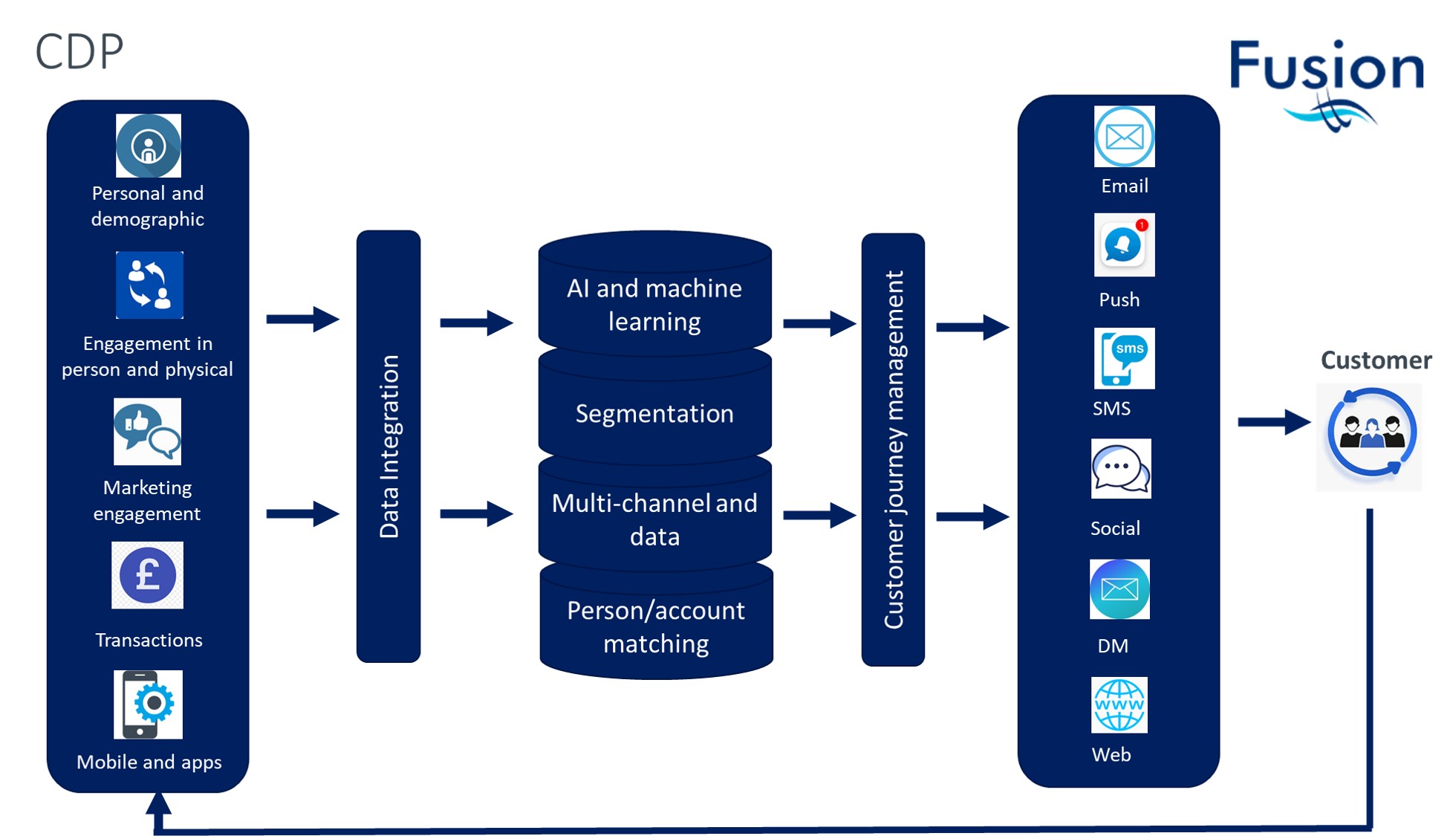 CDP

Fusion

Personal and demographic

Engagement in person and physical

Marketing engagement

Transactions

Mobile and apps

Data Integration

AI and machine learning

Segmentation

Multi-channel and data

Person/account matching

Customer journey management

Email

Push

sms

SMS

Social

DM

www

Web

Customer